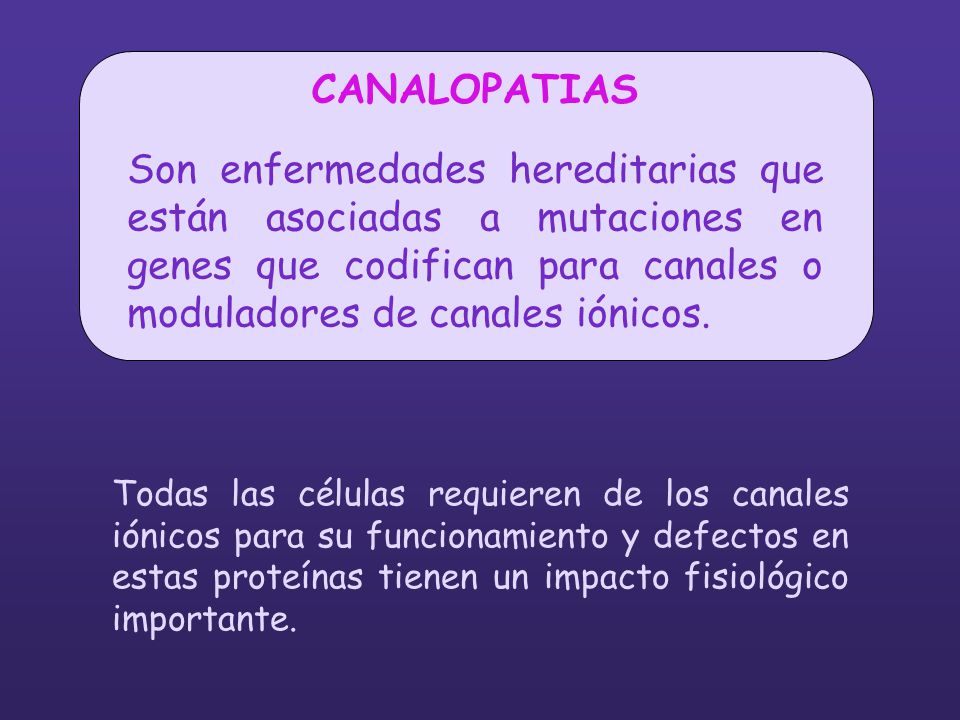 CANALOPATIAS

Son enfermedades hereditarias que están asociadas a mutaciones en genes que codifican para canales o moduladores de canales iónicos.

Todas las células requieren de los canales iónicos para su funcionamiento y defectos en estas proteínas tienen un impacto fisiológico importante.